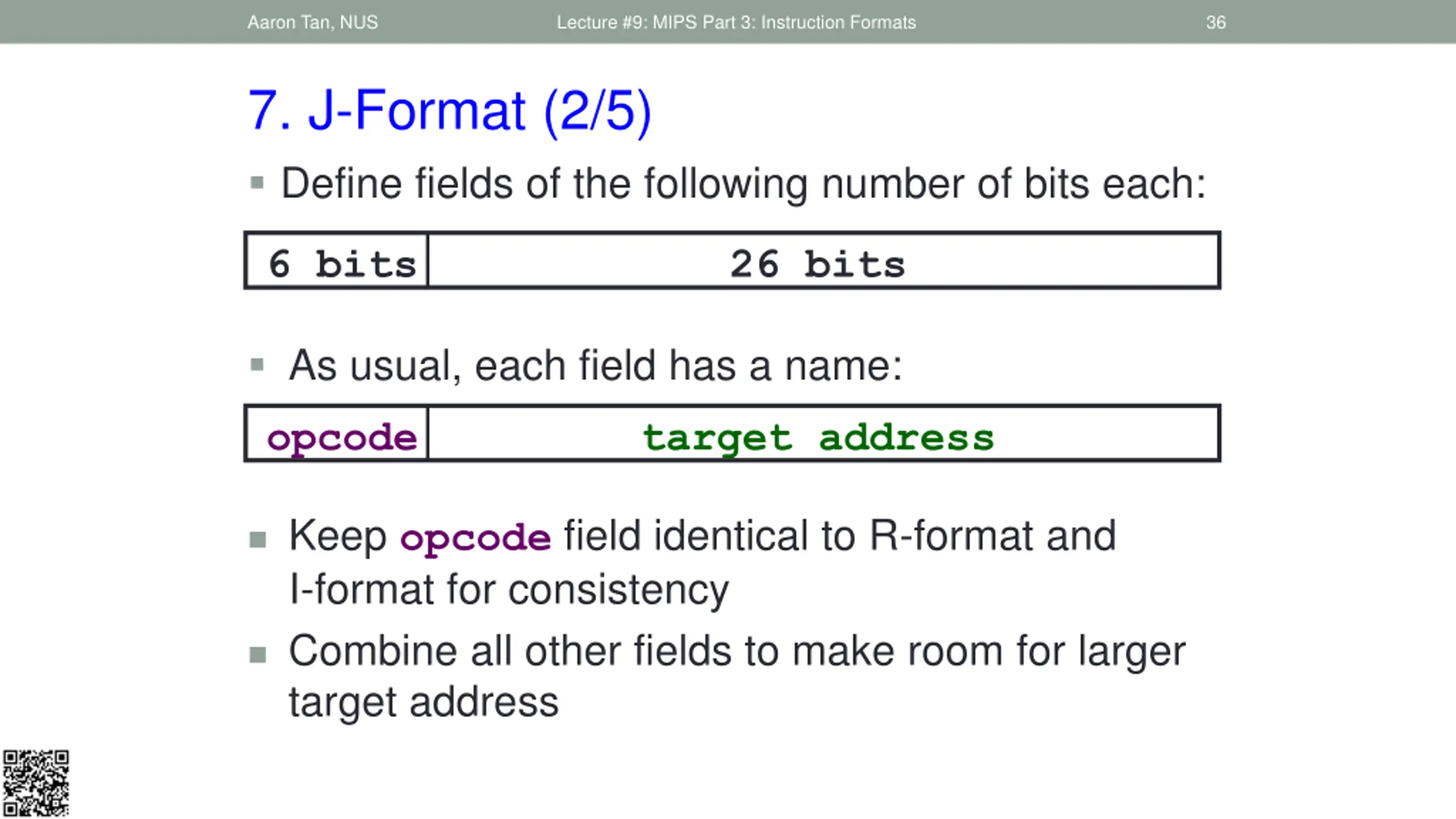 Aaron Tan, NUS Lecture #9: MIPS Part 3: Instruction Formats 36

7. J-Format (2/5)

▪ Define fields of the following number of bits each:

| 6 bits | 26 bits |
|---|---|

▪ As usual, each field has a name:

| opcode | target address |
|---|---|

▪ Keep opcode field identical to R-format and I-format for consistency

▪ Combine all other fields to make room for larger target address